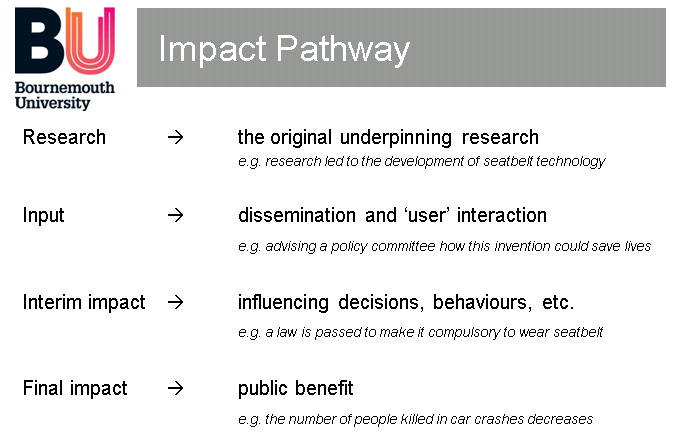 BU
Bournemouth University

Impact Pathway

Research → the original underpinning research
e.g. research led to the development of seatbelt technology

Input → dissemination and 'user' interaction
e.g. advising a policy committee how this invention could save lives

Interim impact → influencing decisions, behaviours, etc.
e.g. a law is passed to make it compulsory to wear seatbelt

Final impact → public benefit
e.g. the number of people killed in car crashes decreases